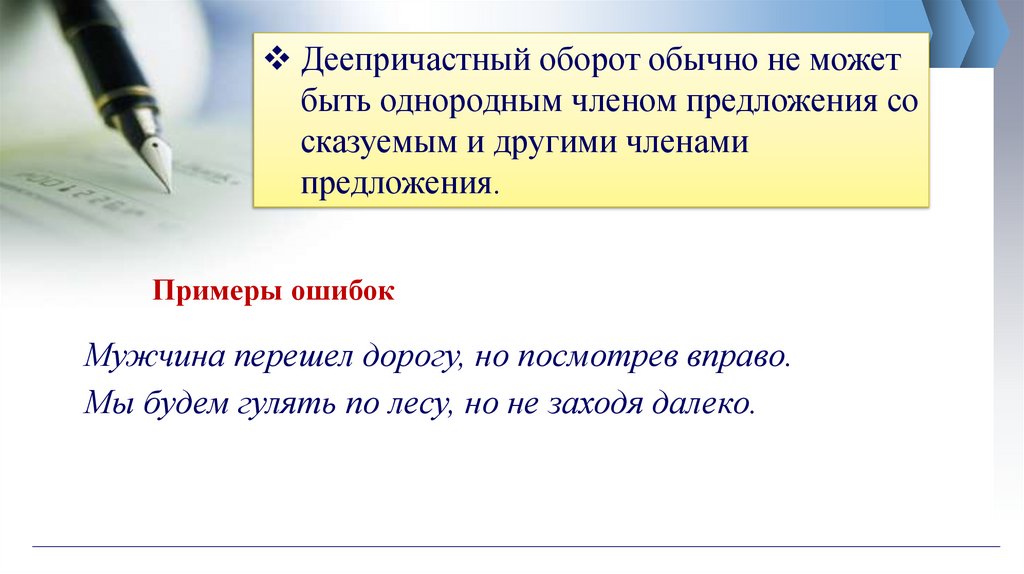 ❖ Деепричастный оборот обычно не может быть однородным членом предложения со сказуемым и другими членами предложения.

Примеры ошибок

Мужчина перешел дорогу, но посмотрев вправо.
Мы будем гулять по лесу, но не заходя далеко.